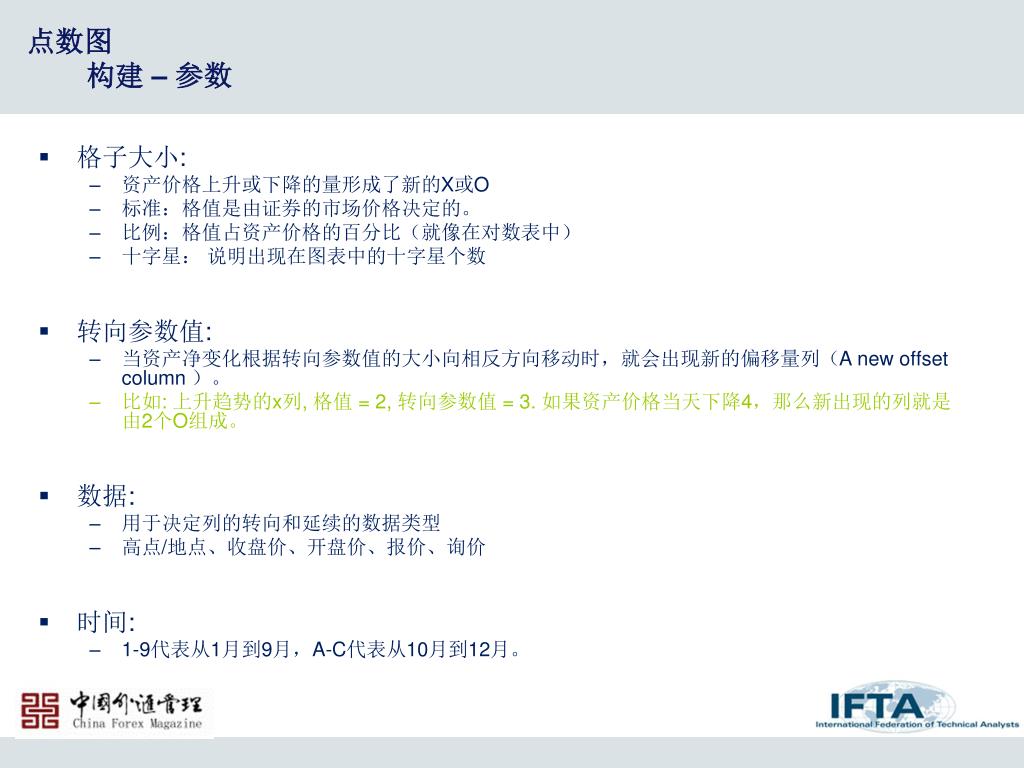 点数图
构建 – 参数

▪ 格子大小:
– 资产价格上升或下降的量形成了新的X或O
– 标准：格值是由证券的市场价格决定的。
– 比例：格值占资产价格的百分比（就像在对数表中）
– 十字星： 说明出现在图表中的十字星个数

▪ 转向参数值:
– 当资产净变化根据转向参数值的大小向相反方向移动时，就会出现新的偏移量列（A new offset column ）。
– 比如: 上升趋势的x列, 格值 = 2, 转向参数值 = 3. 如果资产价格当天下降4，那么新出现的列就是由2个O组成。

▪ 数据:
– 用于决定列的转向和延续的数据类型
– 高点/地点、收盘价、开盘价、报价、询价

▪ 时间:
– 1-9代表从1月到9月，A-C代表从10月到12月。

中国外汇管理
China Forex Magazine

IFTA
International Federation of Technical Analysts